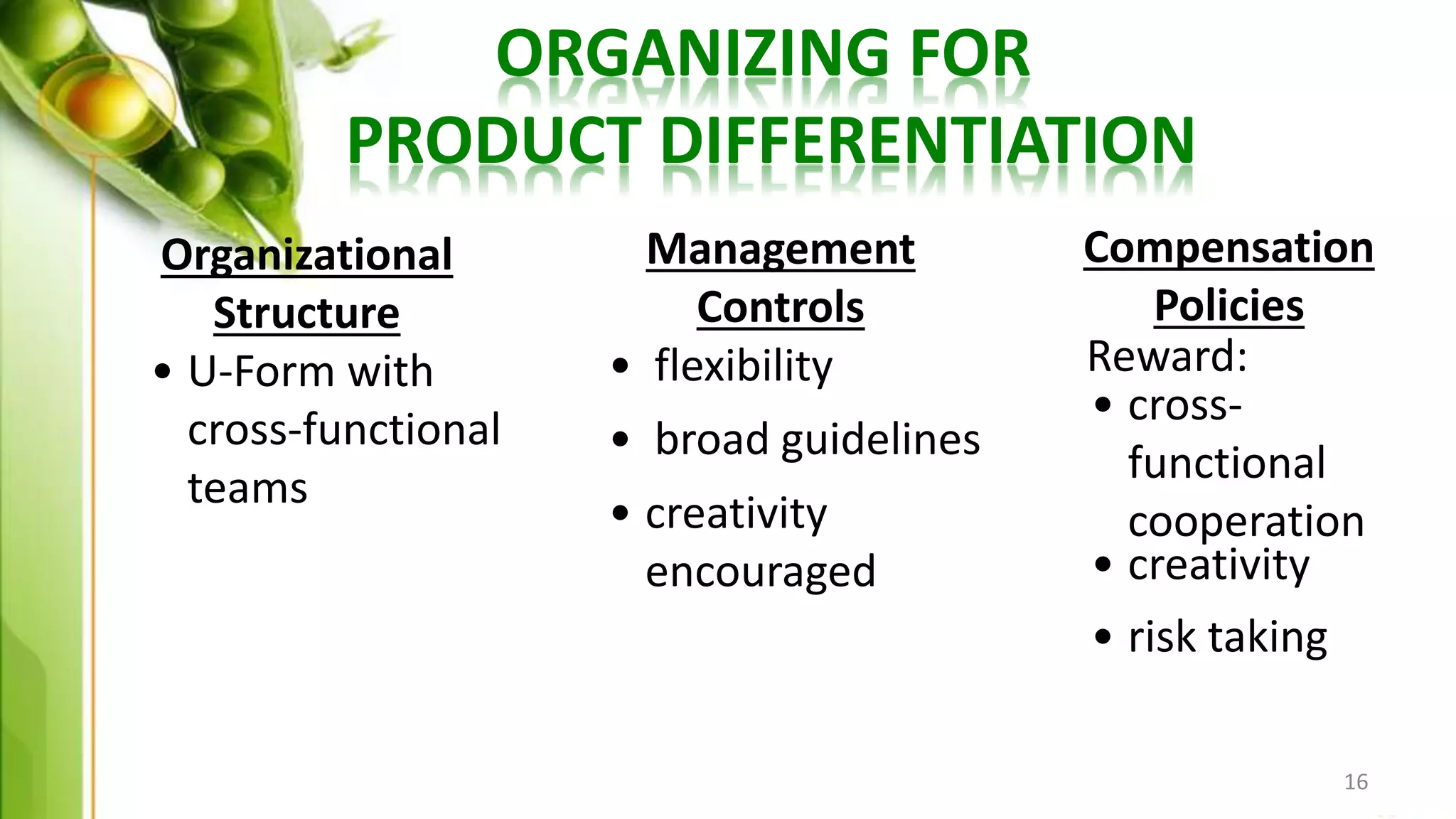 ORGANIZING FOR
PRODUCT DIFFERENTIATION

Organizational Structure

• U-Form with cross-functional teams

Management Controls

• flexibility
• broad guidelines
• creativity encouraged

Compensation Policies

Reward:
• cross-functional cooperation
• creativity
• risk taking

16